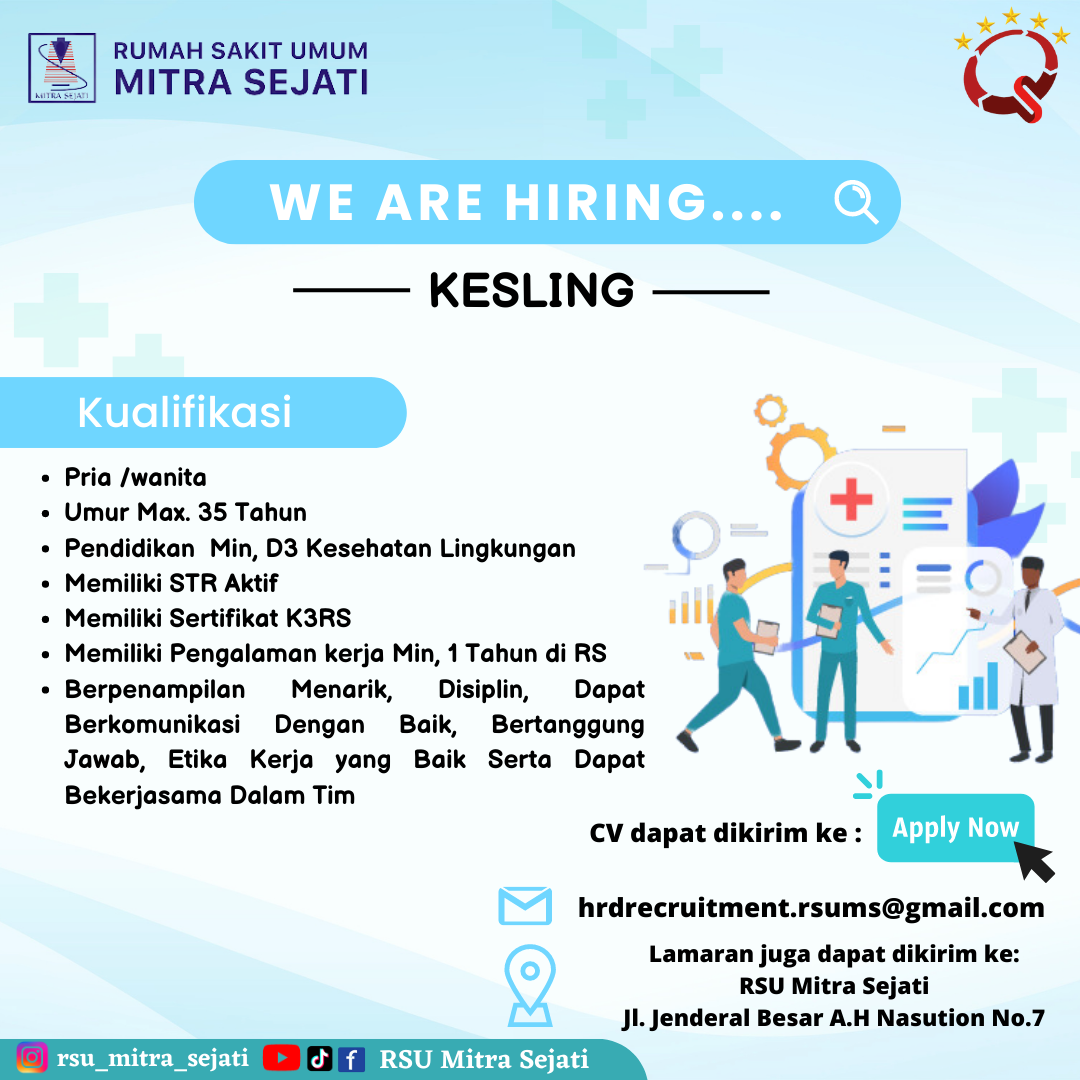 MITRA SEJATI

RUMAH SAKIT UMUM
MITRA SEJATI

WE ARE HIRING....

KESLING

Kualifikasi

- Pria /wanita
- Umur Max. 35 Tahun
- Pendidikan Min, D3 Kesehatan Lingkungan
- Memiliki STR Aktif
- Memiliki Sertifikat K3RS
- Memiliki Pengalaman kerja Min, 1 Tahun di RS
- Berpenampilan Menarik, Disiplin, Dapat Berkomunikasi Dengan Baik, Bertanggung Jawab, Etika Kerja yang Baik Serta Dapat Bekerjasama Dalam Tim

CV dapat dikirim ke :

Apply Now

hrdrecruitment.rsums@gmail.com

Lamaran juga dapat dikirim ke:
RSU Mitra Sejati
Jl. Jenderal Besar A.H Nasution No.7

rsu_mitra_sejati RSU Mitra Sejati